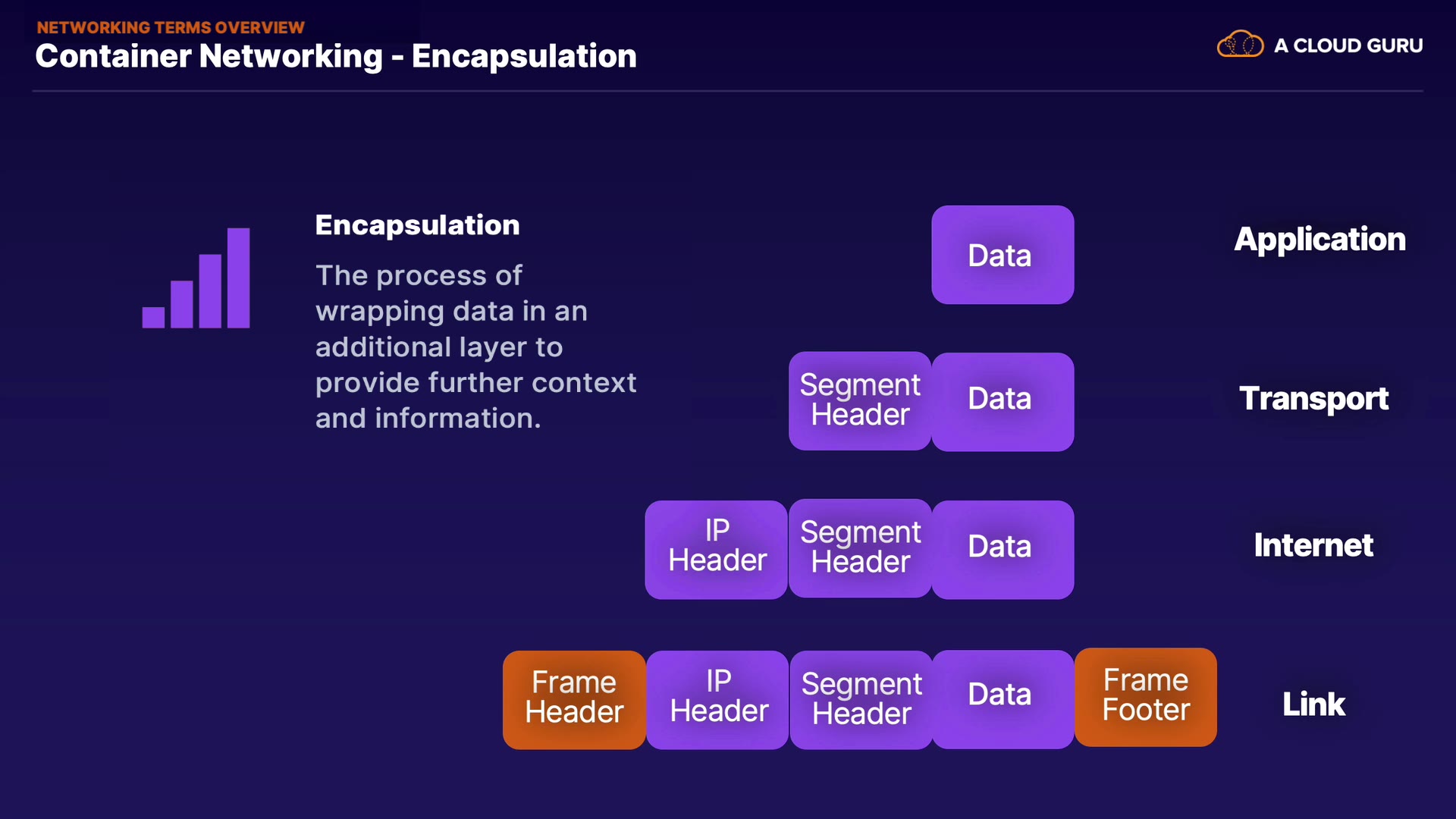 NETWORKING TERMS OVERVIEW
Container Networking - Encapsulation

A CLOUD GURU

Encapsulation

The process of wrapping data in an additional layer to provide further context and information.

Data

Application

Segment Header

Data

Transport

IP Header

Segment Header

Data

Internet

Frame Header

IP Header

Segment Header

Data

Frame Footer

Link